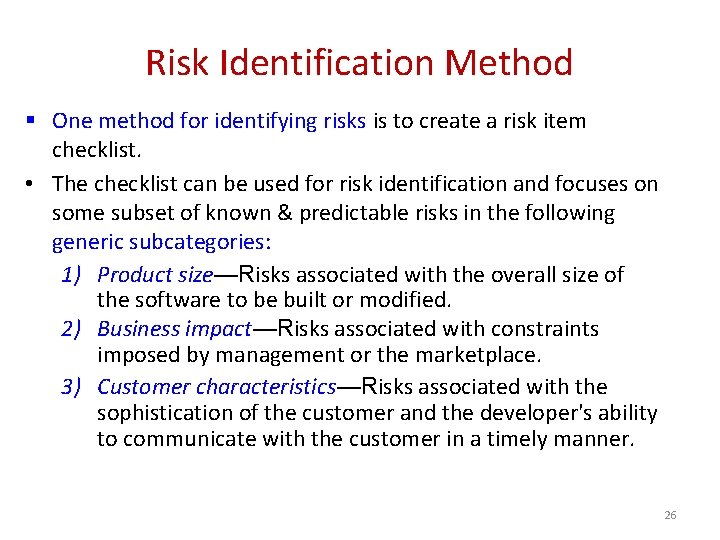 Risk Identification Method

▪ One method for identifying risks is to create a risk item checklist.

• The checklist can be used for risk identification and focuses on some subset of known & predictable risks in the following generic subcategories:

1) Product size—Risks associated with the overall size of the software to be built or modified.
2) Business impact—Risks associated with constraints imposed by management or the marketplace.
3) Customer characteristics—Risks associated with the sophistication of the customer and the developer's ability to communicate with the customer in a timely manner.

26